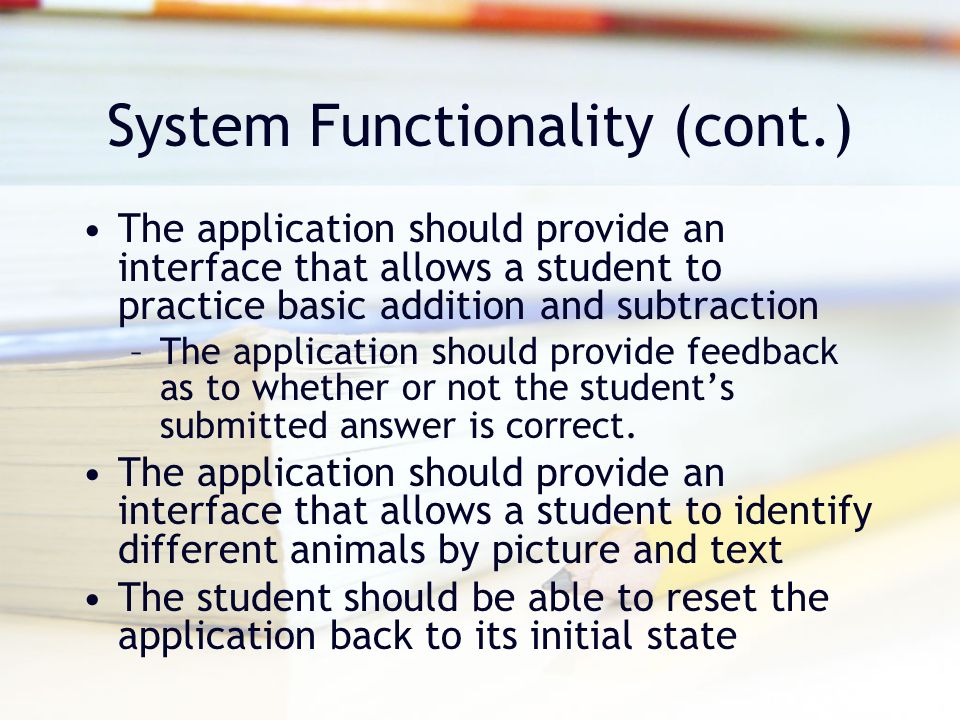 System Functionality (cont.)

• The application should provide an interface that allows a student to practice basic addition and subtraction
  – The application should provide feedback as to whether or not the student’s submitted answer is correct.
• The application should provide an interface that allows a student to identify different animals by picture and text
• The student should be able to reset the application back to its initial state